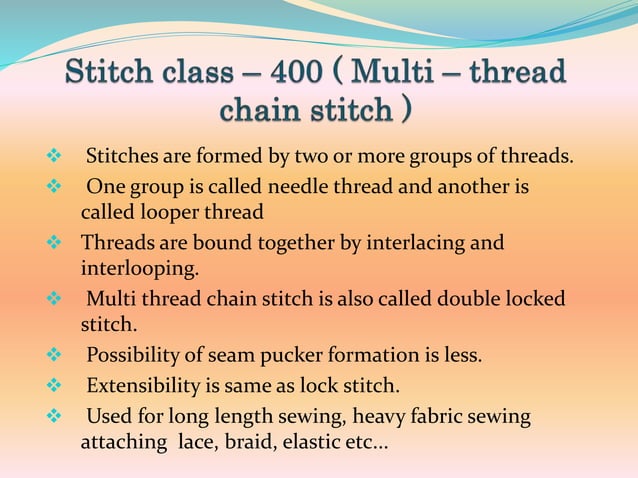 Stitch class – 400 ( Multi – thread chain stitch )

❖ Stitches are formed by two or more groups of threads.

❖ One group is called needle thread and another is called looper thread

❖ Threads are bound together by interlacing and interlooping.

❖ Multi thread chain stitch is also called double locked stitch.

❖ Possibility of seam pucker formation is less.

❖ Extensibility is same as lock stitch.

❖ Used for long length sewing, heavy fabric sewing attaching lace, braid, elastic etc…